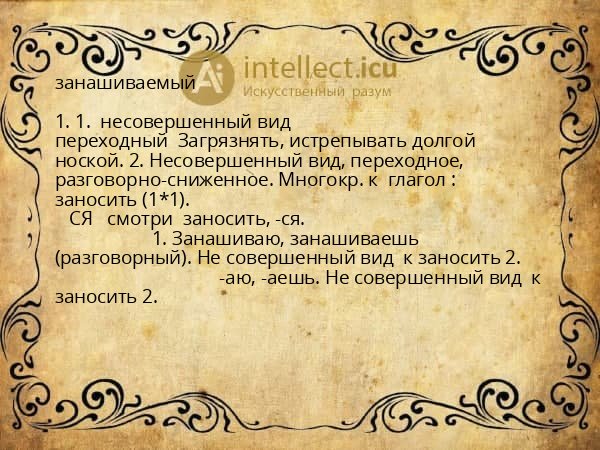 intellect.icu
Искусственный разум

занашиваемый

1. 1. несовершенный вид переходный Загрязнять, истрепывать долгой ноской. 2. Несовершенный вид, переходное, разговорно-сниженное. Многокр. к глагол : заносить (1*1).
СЯ смотри заносить, -ся.
1. Занашиваю, занашиваешь (разговорный). Не совершенный вид к заносить 2.
-аю, -аешь. Не совершенный вид к заносить 2.